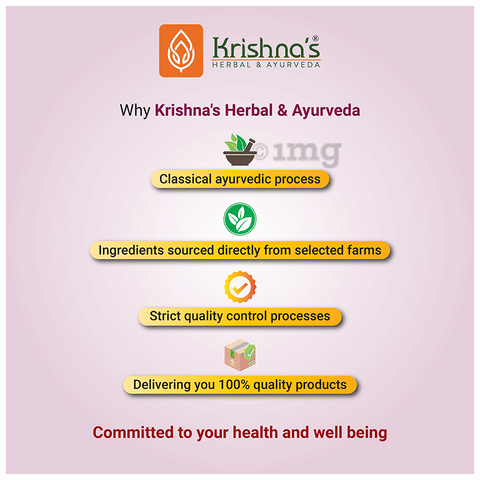 Krishna's®
HERBAL & AYURVEDA

Why Krishna's Herbal & Ayurveda

© 1mg

Classical ayurvedic process

Ingredients sourced directly from selected farms

Strict quality control processes

Delivering you 100% quality products

Committed to your health and well being